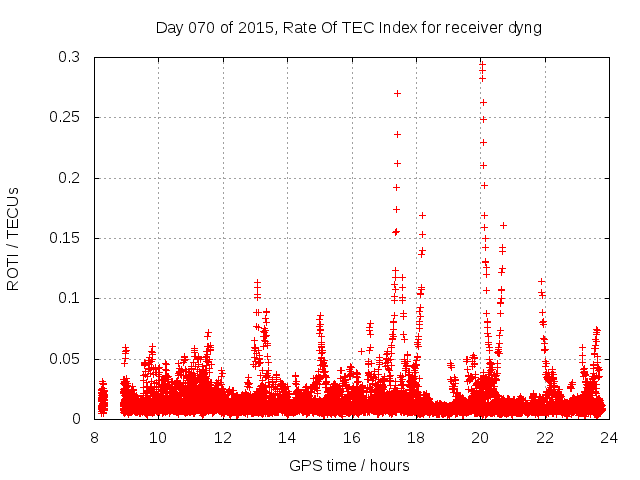 Day 070 of 2015, Rate Of TEC Index for receiver dyng

ROTI / TECUs

0.3
0.25
0.2
0.15
0.1
0.05
0

8 10 12 14 16 18 20 22 24

GPS time / hours